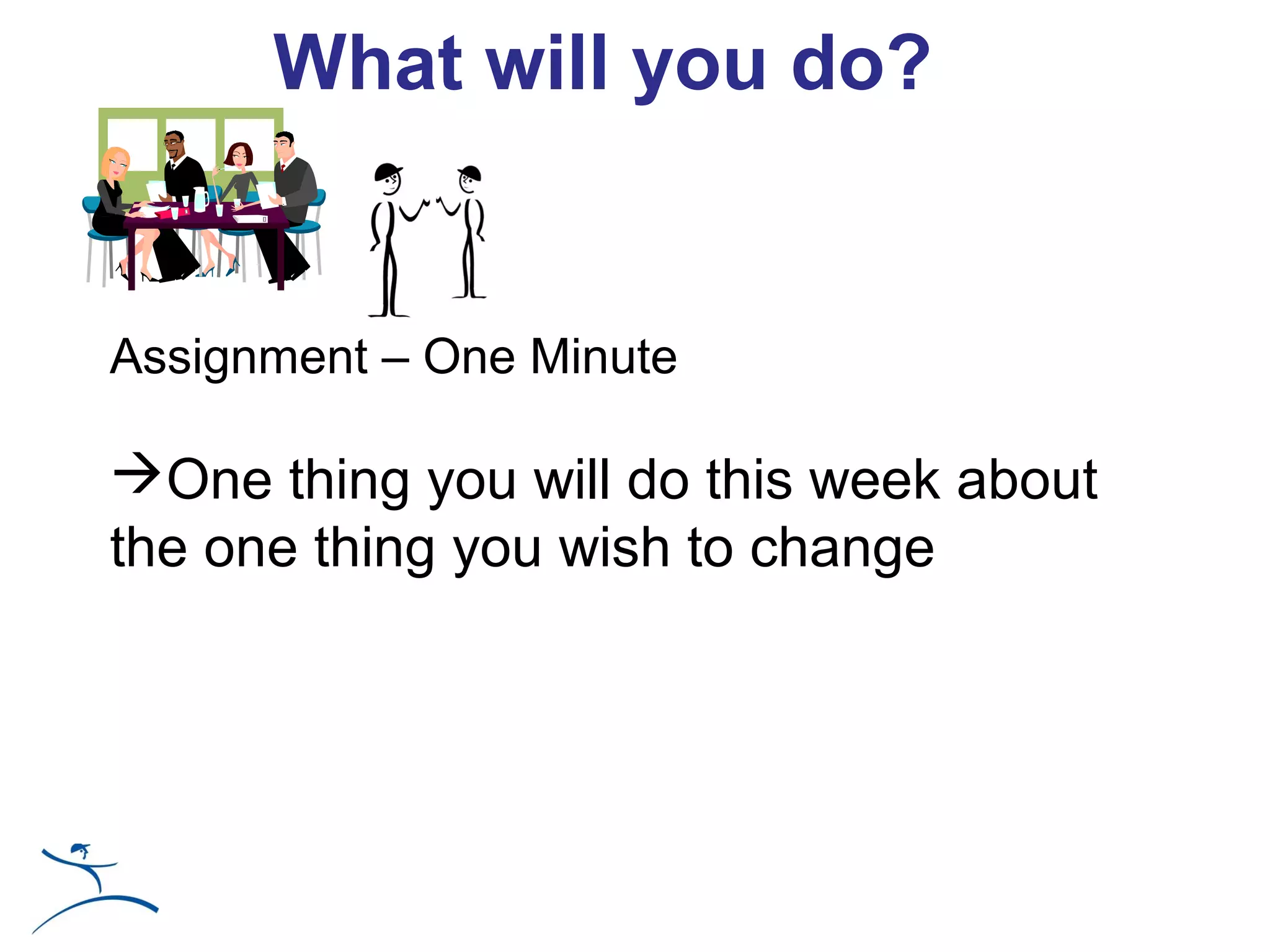 What will you do?

Assignment – One Minute

→One thing you will do this week about the one thing you wish to change